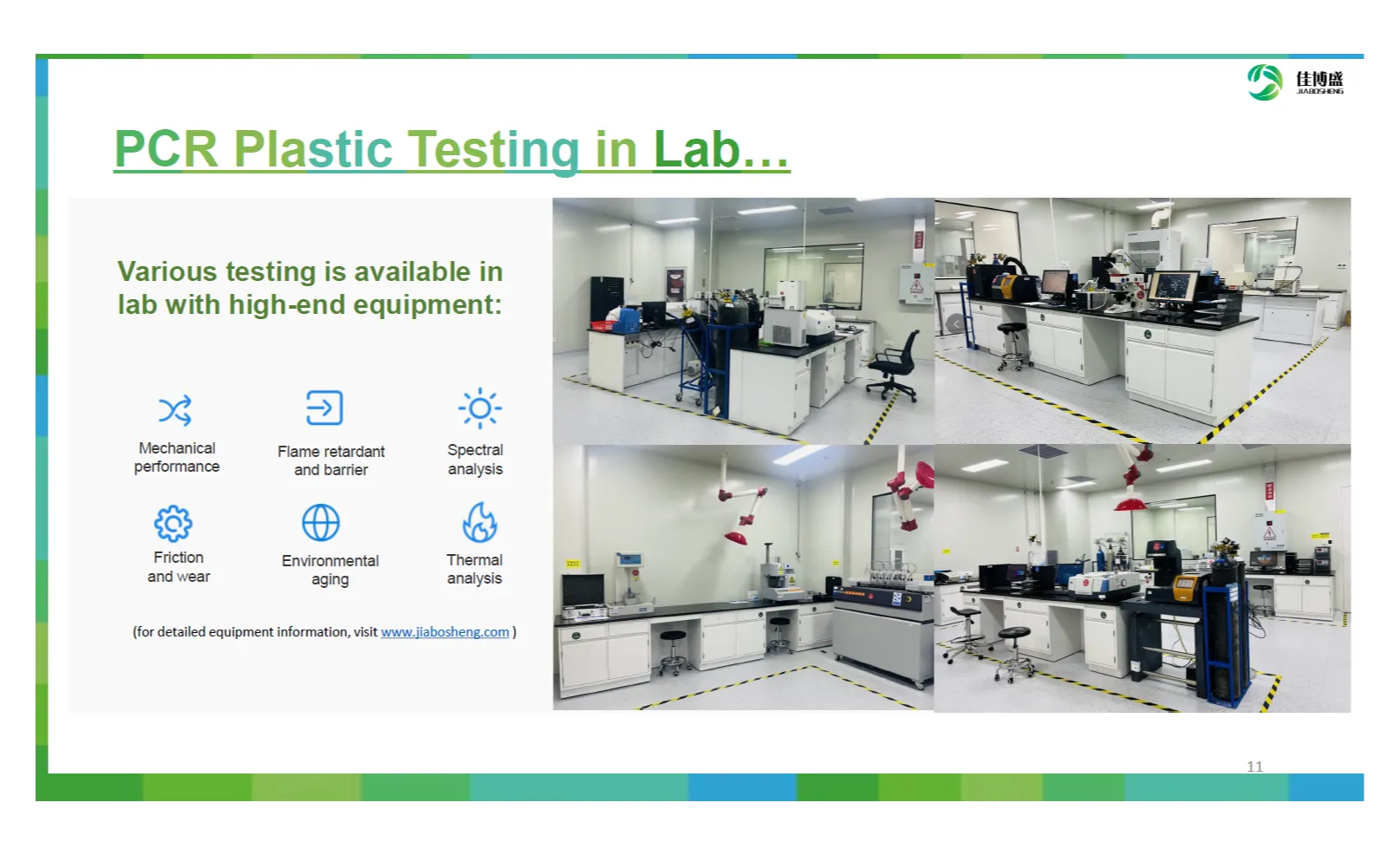 佳博盛
JIABOSHENG

PCR Plastic Testing in Lab…

Various testing is available in lab with high-end equipment:

Mechanical performance

Flame retardant and barrier

Spectral analysis

Friction and wear

Environmental aging

Thermal analysis

(for detailed equipment information, visit www.jiabosheng.com )

11